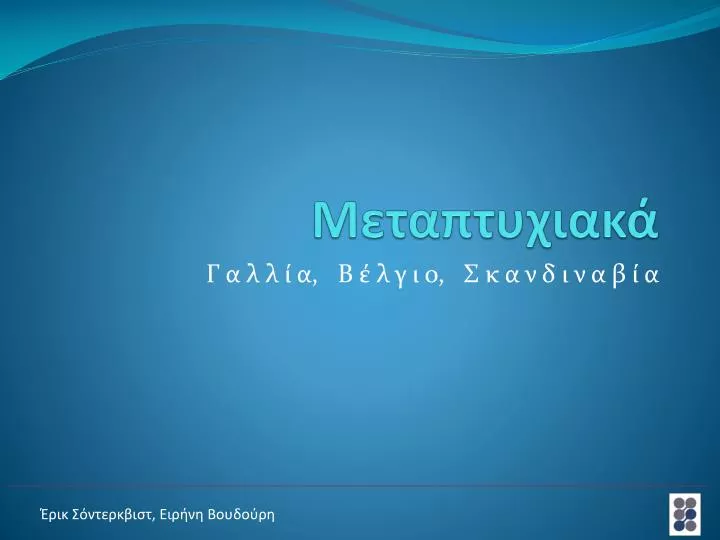 Μεταπτυχιακά

Γαλλία, Βέλγιο, Σκανδιναβία

Έρικ Σόντερκβιστ, Ειρήνη Βουδούρη